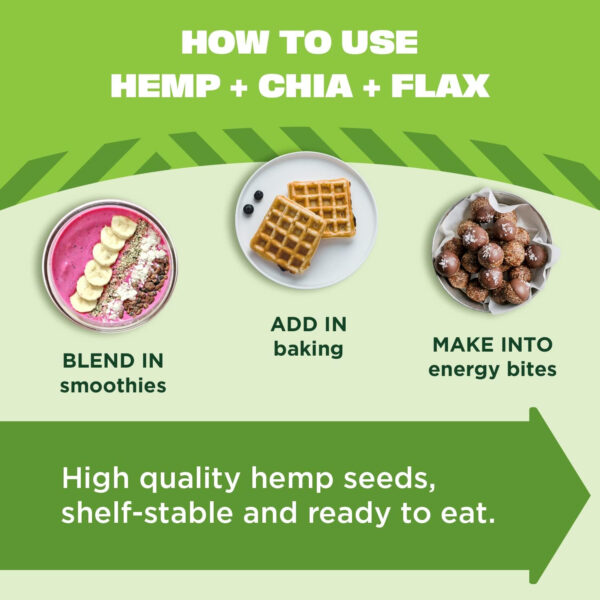 HOW TO USE
HEMP + CHIA + FLAX

BLEND IN
smoothies

ADD IN
baking

MAKE INTO
energy bites

High quality hemp seeds, shelf-stable and ready to eat.